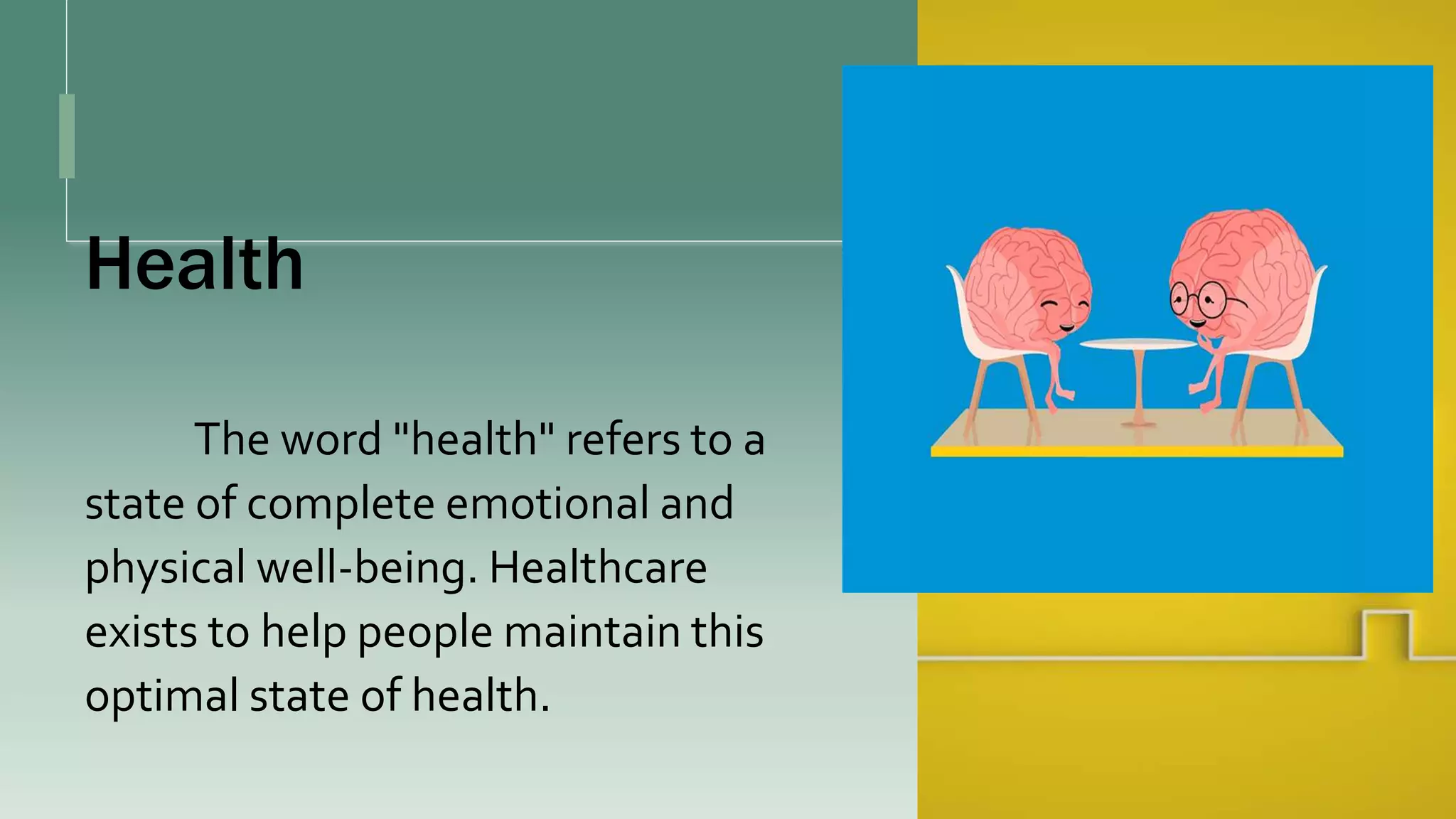 Health

The word "health" refers to a state of complete emotional and physical well-being. Healthcare exists to help people maintain this optimal state of health.